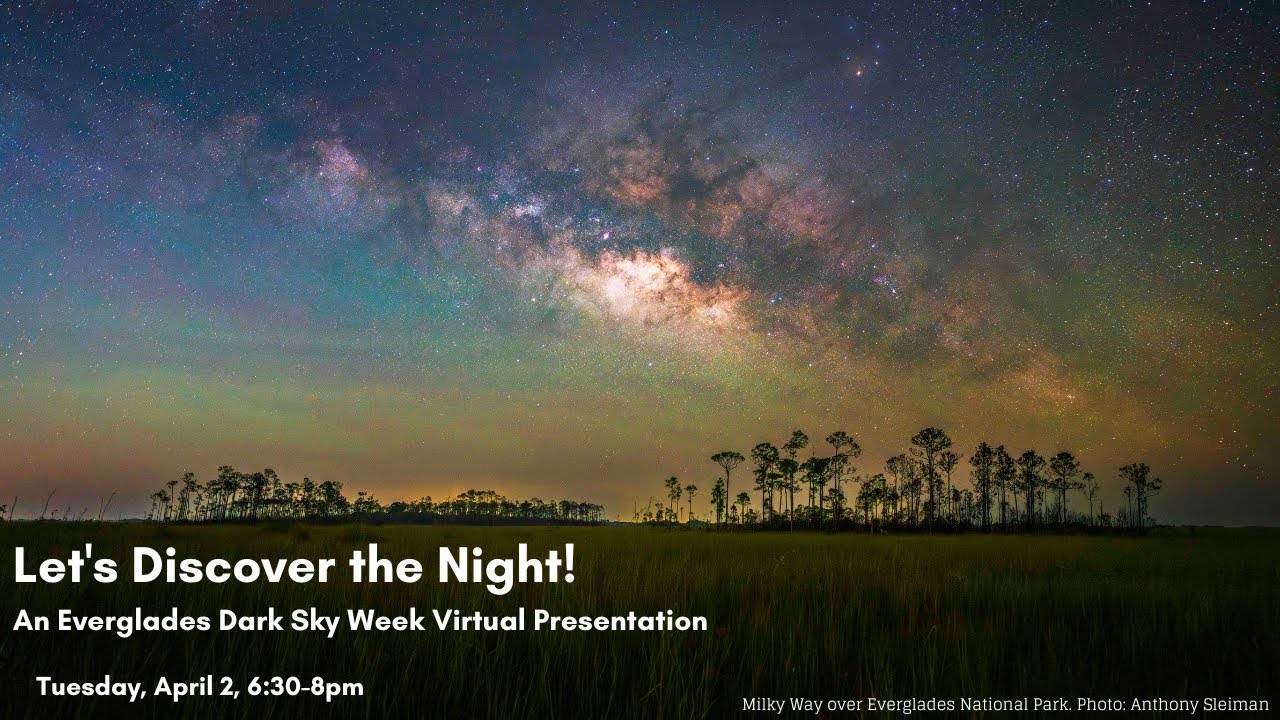 Let's Discover the Night!
An Everglades Dark Sky Week Virtual Presentation

Tuesday, April 2, 6:30-8pm

Milky Way over Everglades National Park. Photo: Anthony Sleiman